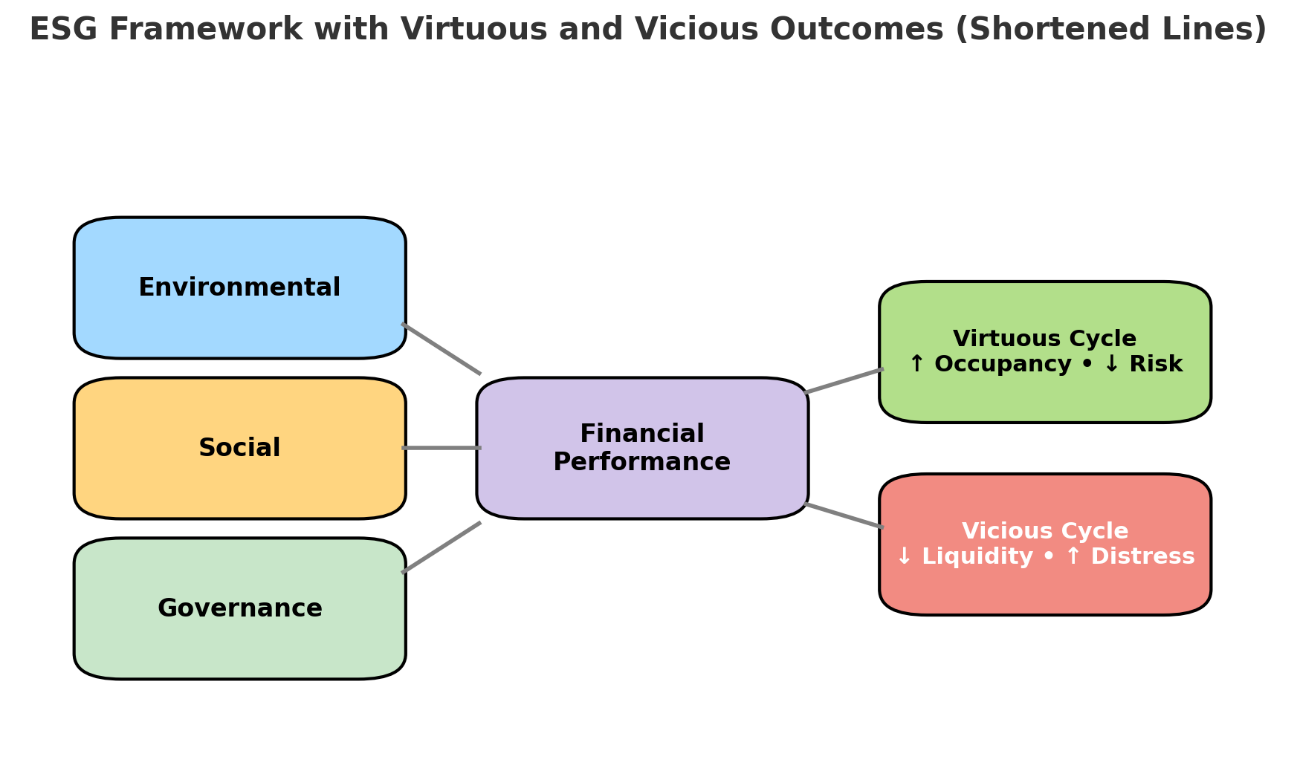 ESG Framework with Virtuous and Vicious Outcomes (Shortened Lines)

Environmental

Social

Governance

Financial Performance

Virtuous Cycle
↑ Occupancy • ↓ Risk

Vicious Cycle
↓ Liquidity • ↑ Distress